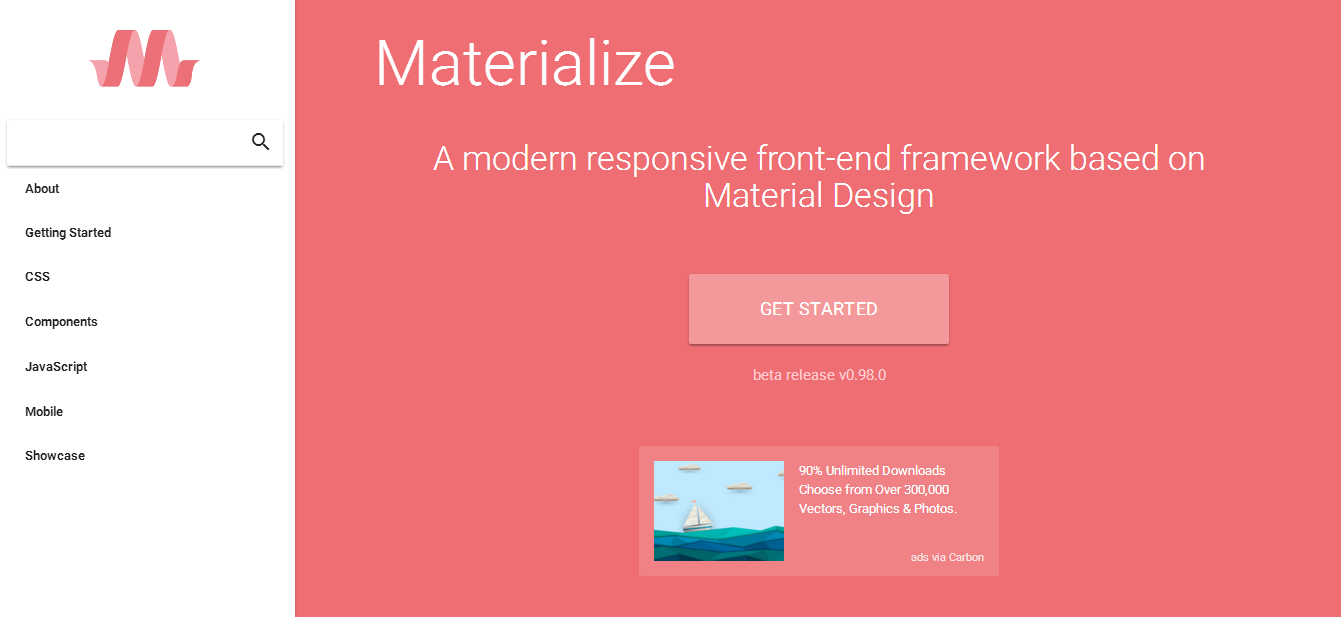 About

Getting Started

CSS

Components

JavaScript

Mobile

Showcase

Materialize

A modern responsive front-end framework based on Material Design

GET STARTED

beta release v0.98.0

90% Unlimited Downloads Choose from Over 300,000 Vectors, Graphics & Photos.

ads via Carbon